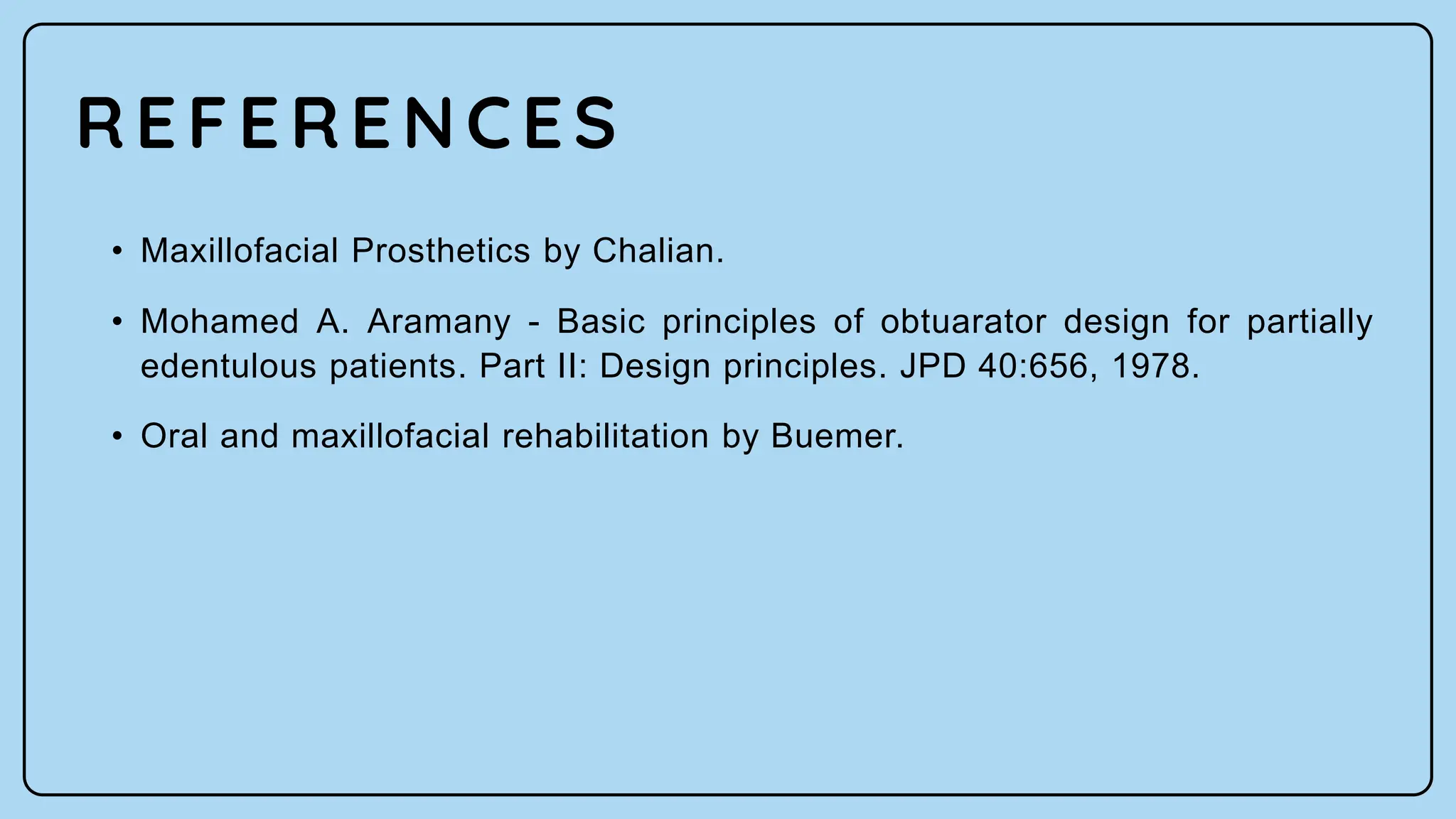 REFERENCES

• Maxillofacial Prosthetics by Chalian.

• Mohamed A. Aramany - Basic principles of obtuarator design for partially edentulous patients. Part II: Design principles. JPD 40:656, 1978.

• Oral and maxillofacial rehabilitation by Buemer.